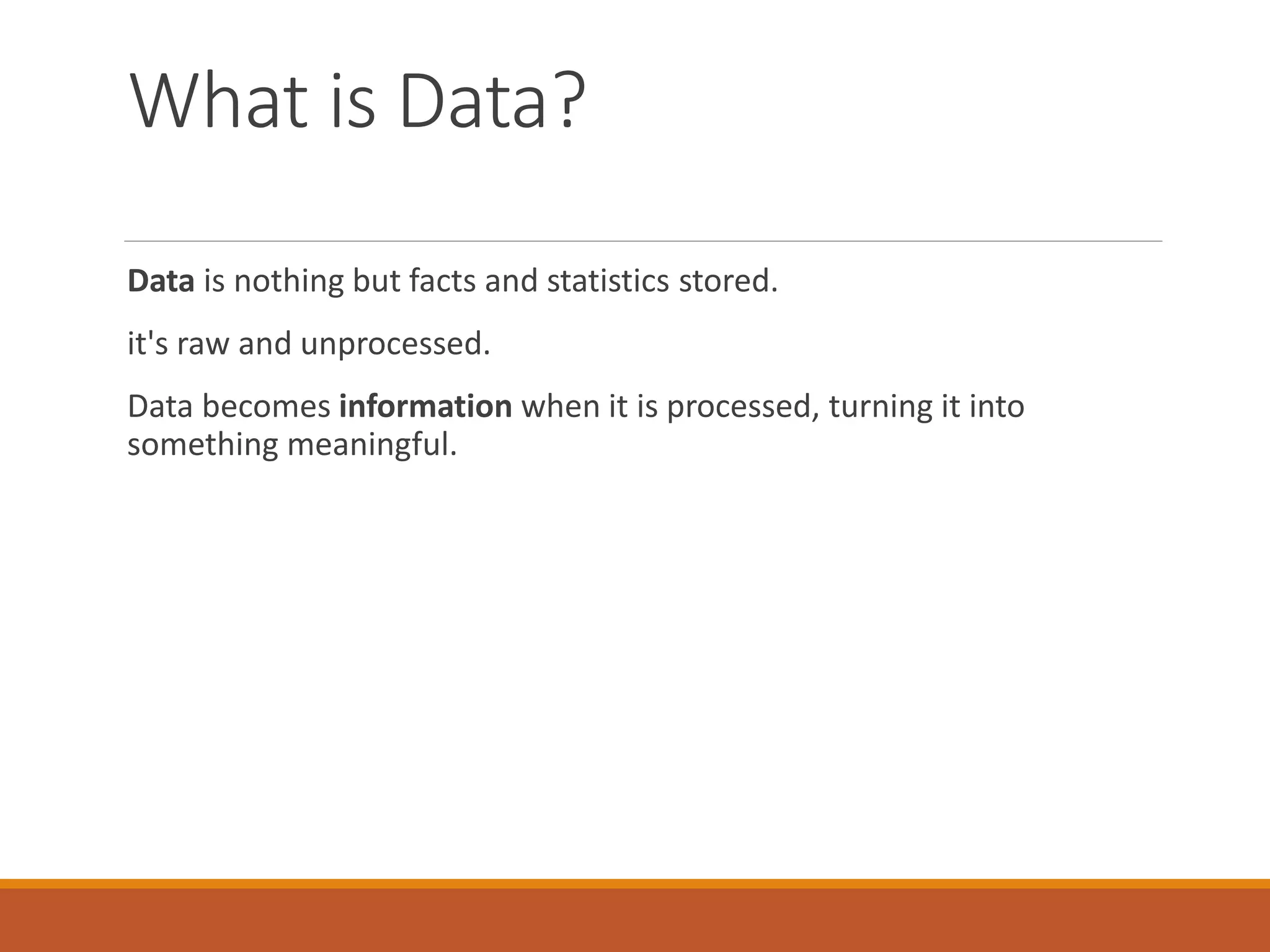 What is Data?

Data is nothing but facts and statistics stored.

it's raw and unprocessed.

Data becomes information when it is processed, turning it into something meaningful.